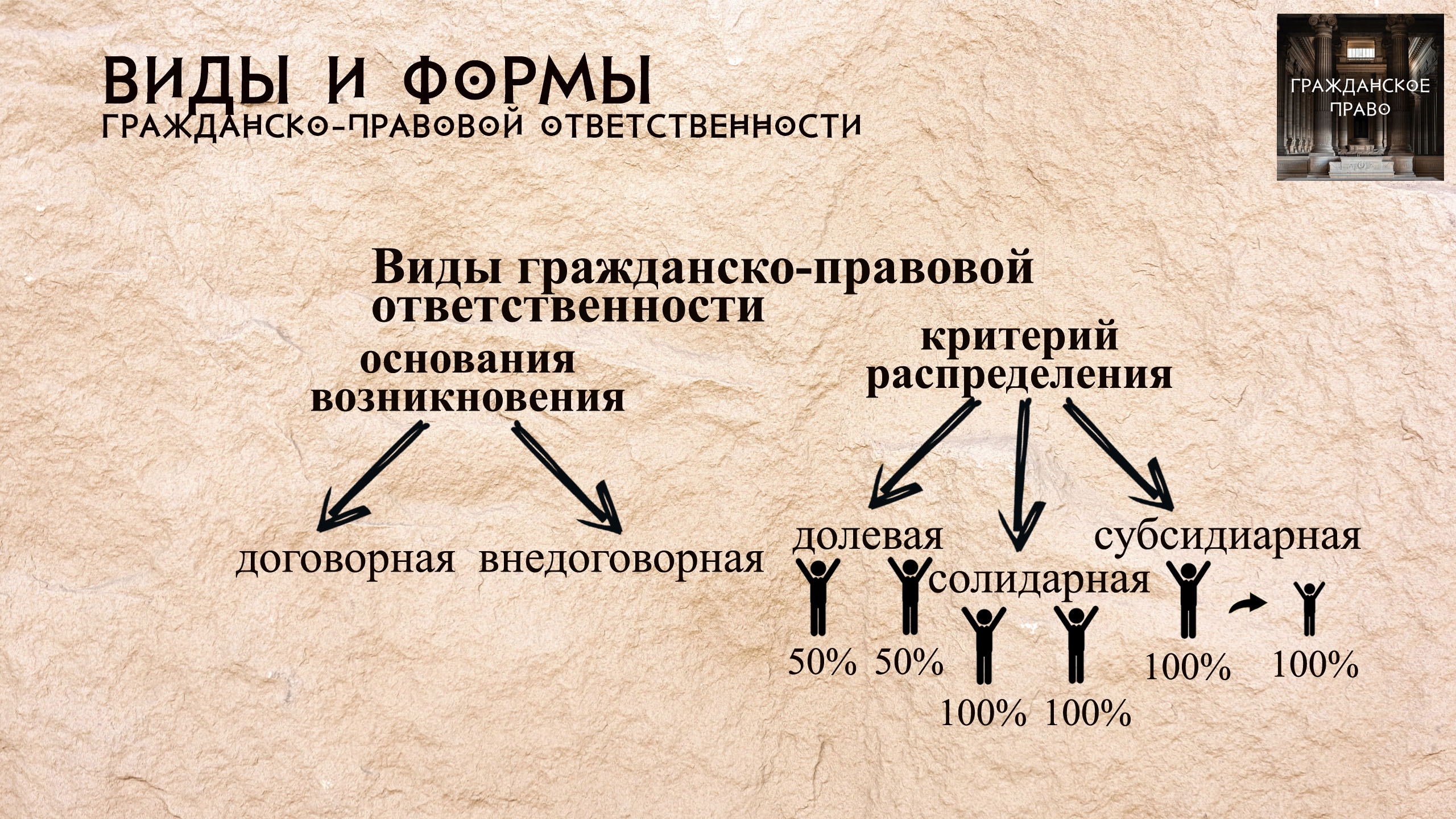 ВИДЫ И ФОРМЫ
ГРАЖДАНСКО-ПРАВОВОЙ ОТВЕТСТВЕННОСТИ

ГРАЖДАНСКОЕ ПРАВО

Виды гражданско-правовой ответственности

основания возникновения

договорная внедоговорная

критерий распределения

долевая

50% 50%

солидарная

100% 100%

субсидиарная

100% 100%